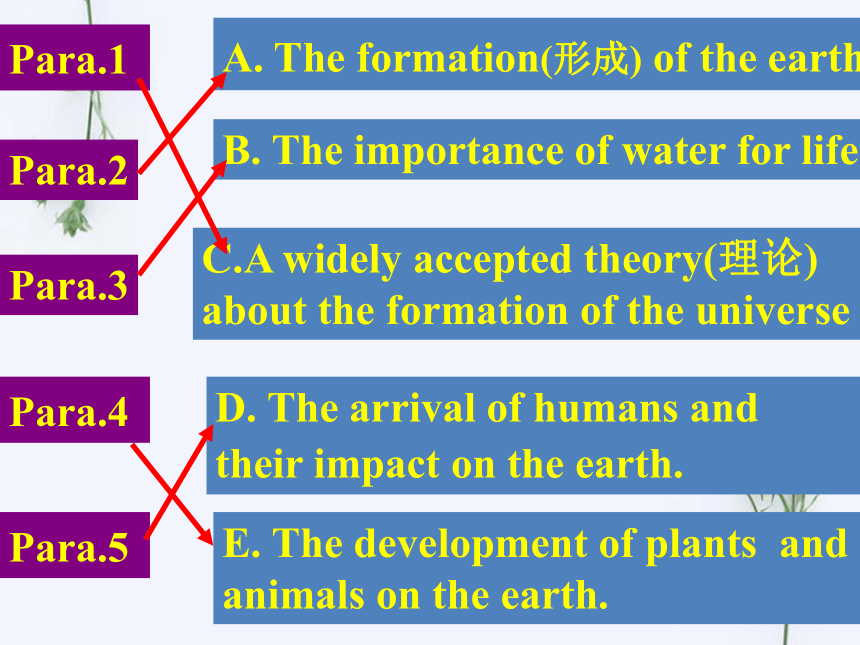 Para.1

Para.2

Para.3

Para.4

Para.5

A. The formation(形成) of the earth

B. The importance of water for life

C.A widely accepted theory(理论) about the formation of the universe

D. The arrival of humans and their impact on the earth.

E. The development of plants and animals on the earth.